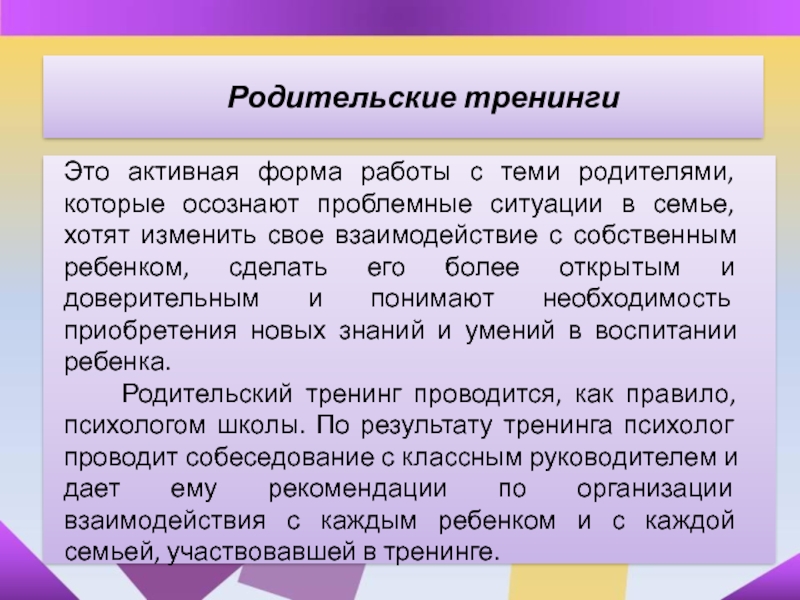 Родительские тренинги

Это активная форма работы с теми родителями, которые осознают проблемные ситуации в семье, хотят изменить свое взаимодействие с собственным ребенком, сделать его более открытым и доверительным и понимают необходимость приобретения новых знаний и умений в воспитании ребенка.

Родительский тренинг проводится, как правило, психологом школы. По результату тренинга психолог проводит собеседование с классным руководителем и дает ему рекомендации по организации взаимодействия с каждым ребенком и с каждой семьей, участвовавшей в тренинге.